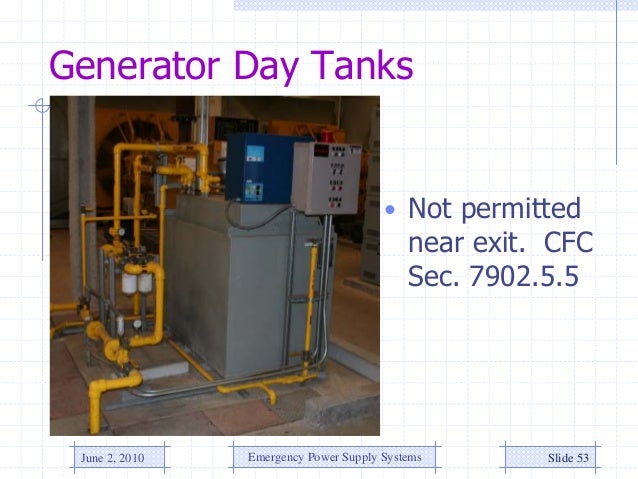 Generator Day Tanks

• Not permitted near exit. CFC Sec. 7902.5.5

June 2, 2010

Emergency Power Supply Systems

Slide 53